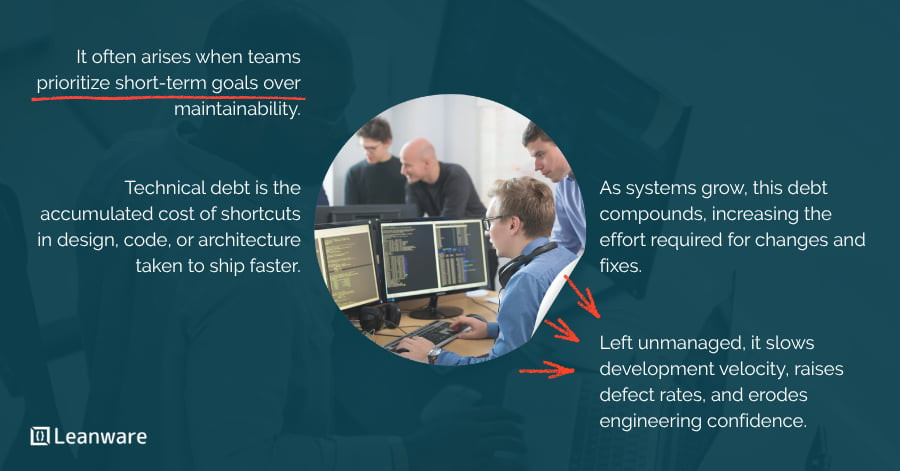 It often arises when teams prioritize short-term goals over maintainability.

Technical debt is the accumulated cost of shortcuts in design, code, or architecture taken to ship faster.

As systems grow, this debt compounds, increasing the effort required for changes and fixes.

Left unmanaged, it slows development velocity, raises defect rates, and erodes engineering confidence.

Leanware